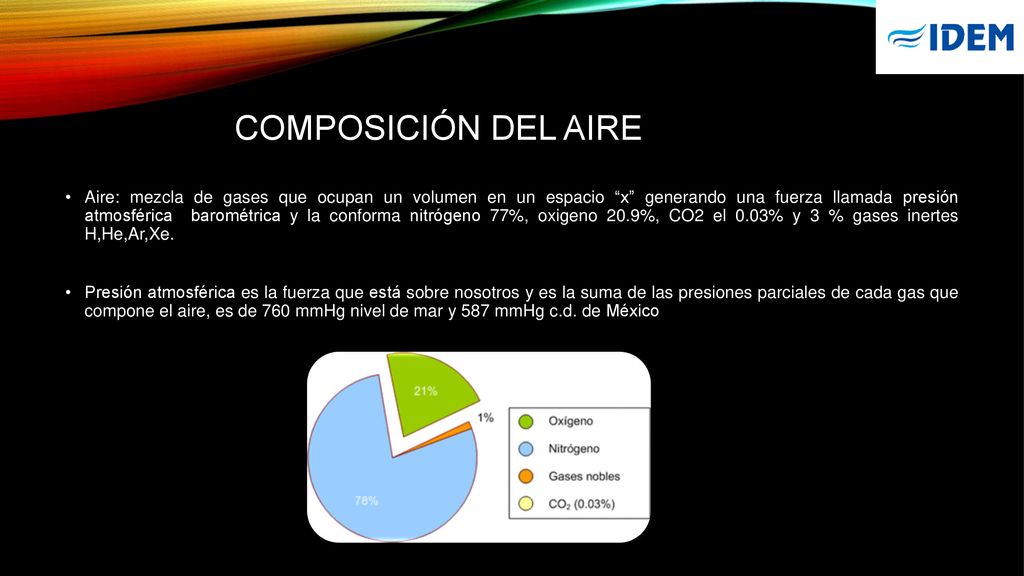 IDEM

COMPOSICIÓN DEL AIRE

• Aire: mezcla de gases que ocupan un volumen en un espacio “x” generando una fuerza llamada presión atmosférica barométrica y la conforma nitrógeno 77%, oxigeno 20.9%, CO2 el 0.03% y 3 % gases inertes H,He,Ar,Xe.

• Presión atmosférica es la fuerza que está sobre nosotros y es la suma de las presiones parciales de cada gas que compone el aire, es de 760 mmHg nivel de mar y 587 mmHg c.d. de México

21%
1%
78%
Oxígeno
Nitrógeno
Gases nobles
$CO_2$ (0.03%)